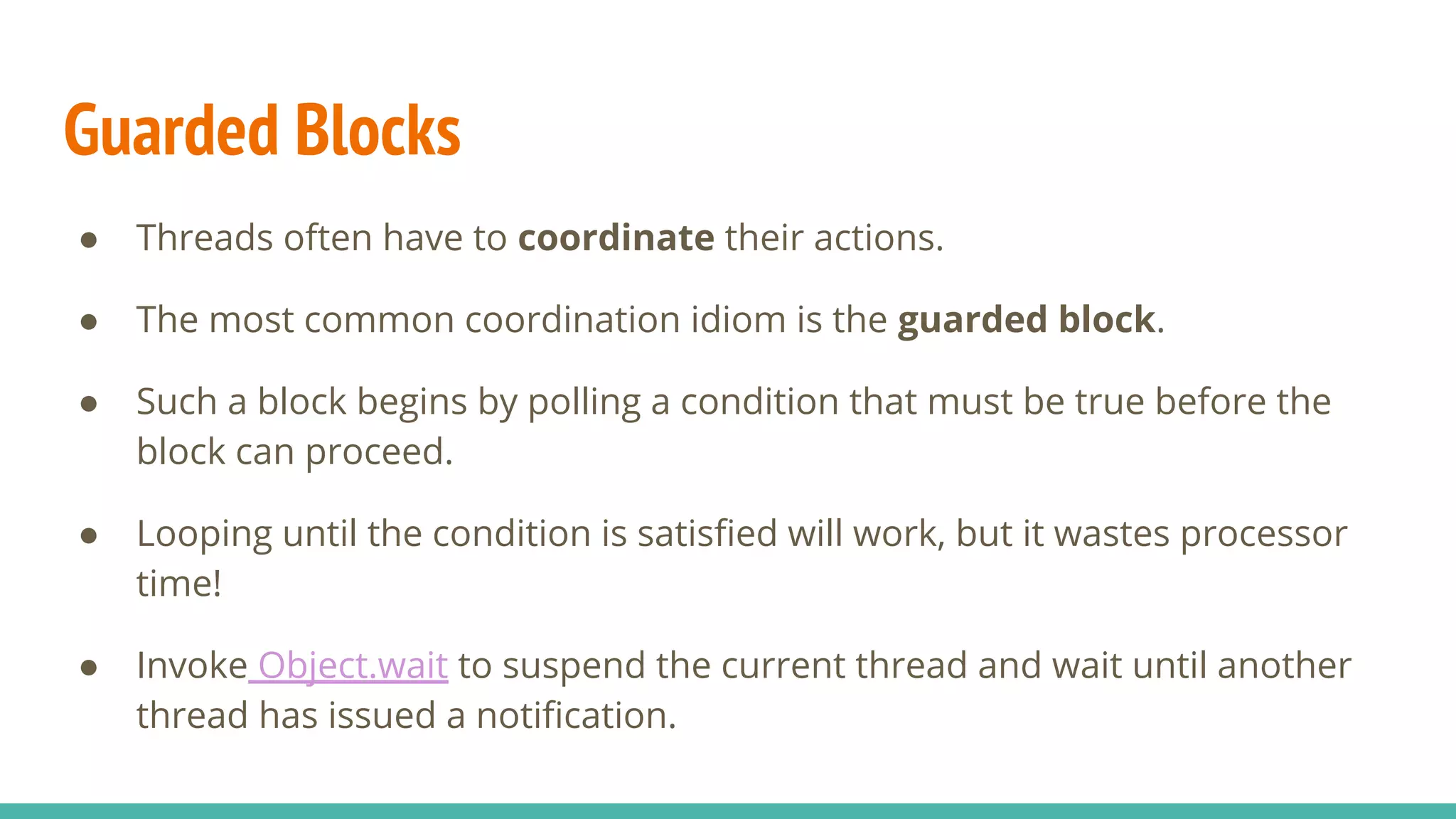 Guarded Blocks

● Threads often have to coordinate their actions.

● The most common coordination idiom is the guarded block.

● Such a block begins by polling a condition that must be true before the block can proceed.

● Looping until the condition is satisfied will work, but it wastes processor time!

● Invoke Object.wait to suspend the current thread and wait until another thread has issued a notification.